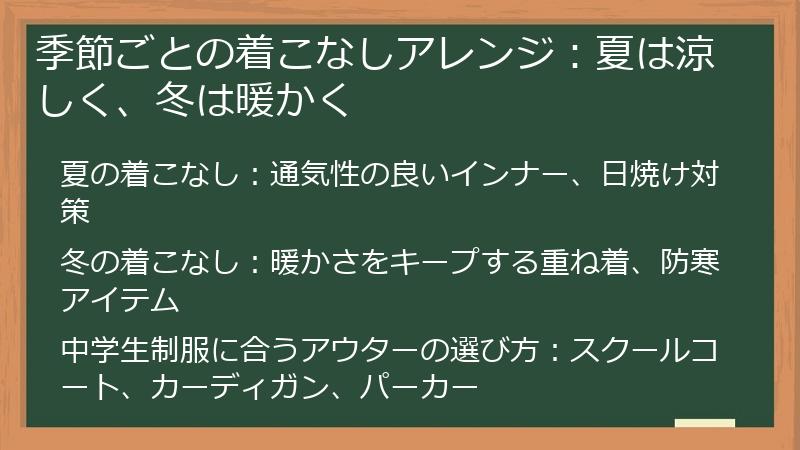 季節ごとの着こなしアレンジ：夏は涼しく、冬は暖かく

夏の着こなし：通気性の良いインナー、日焼け対策

冬の着こなし：暖かさをキープする重ね着、防寒アイテム

中学生制服に合うアウターの選び方：スクールコート、カーディガン、パーカー